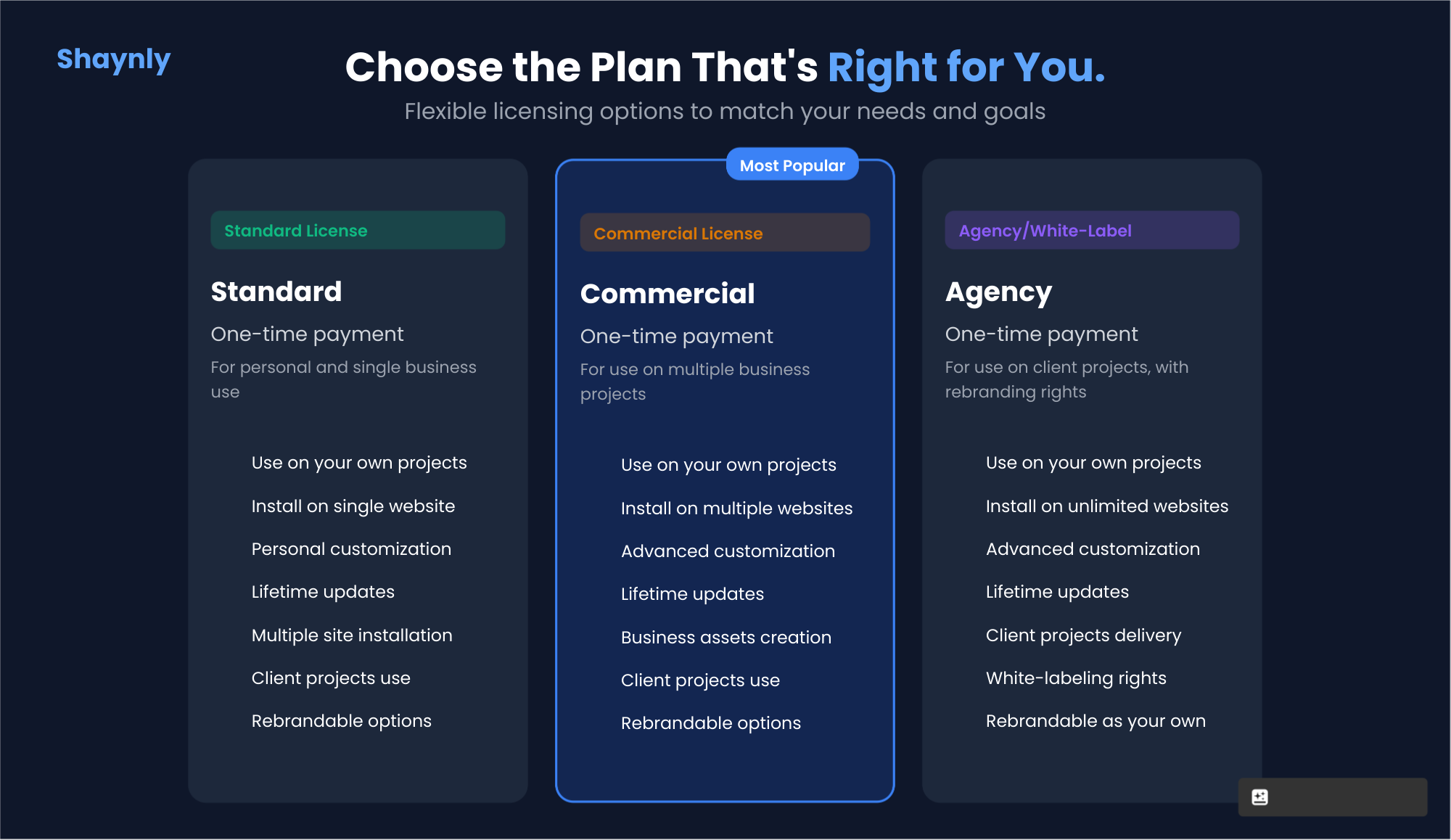 Shaynly

Choose the Plan That's Right for You.

Flexible licensing options to match your needs and goals

Standard License

Standard

One-time payment

For personal and single business use

Use on your own projects

Install on single website

Personal customization

Lifetime updates

Multiple site installation

Client projects use

Rebrandable options

Most Popular

Commercial License

Commercial

One-time payment

For use on multiple business projects

Use on your own projects

Install on multiple websites

Advanced customization

Lifetime updates

Business assets creation

Client projects use

Rebrandable options

Agency/White-Label

Agency

One-time payment

For use on client projects, with rebranding rights

Use on your own projects

Install on unlimited websites

Advanced customization

Lifetime updates

Client projects delivery

White-labeling rights

Rebrandable as your own